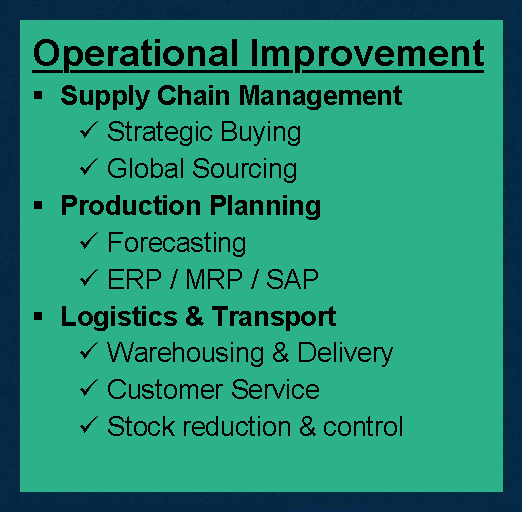 Operational Improvement

▪ Supply Chain Management
  ✓ Strategic Buying
  ✓ Global Sourcing
▪ Production Planning
  ✓ Forecasting
  ✓ ERP / MRP / SAP
▪ Logistics & Transport
  ✓ Warehousing & Delivery
  ✓ Customer Service
  ✓ Stock reduction & control